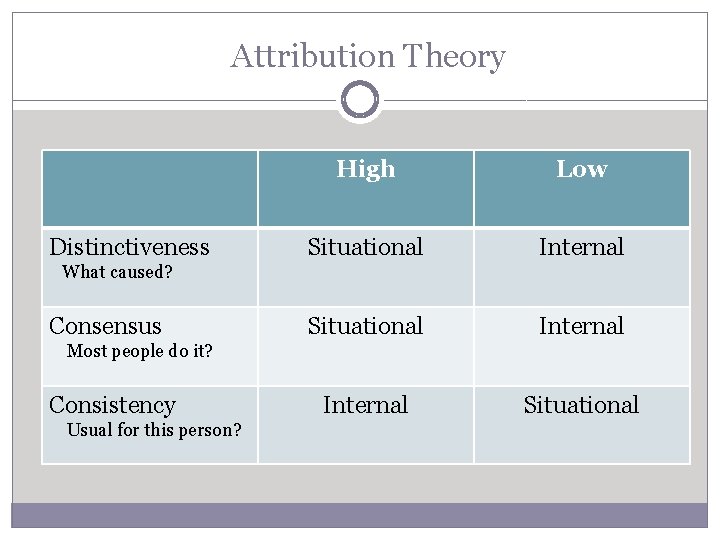 Attribution Theory

| | High | Low |
|---|---|---|
| Distinctiveness What caused? | Situational | Internal |
| Consensus Most people do it? | Situational | Internal |
| Consistency Usual for this person? | Internal | Situational |